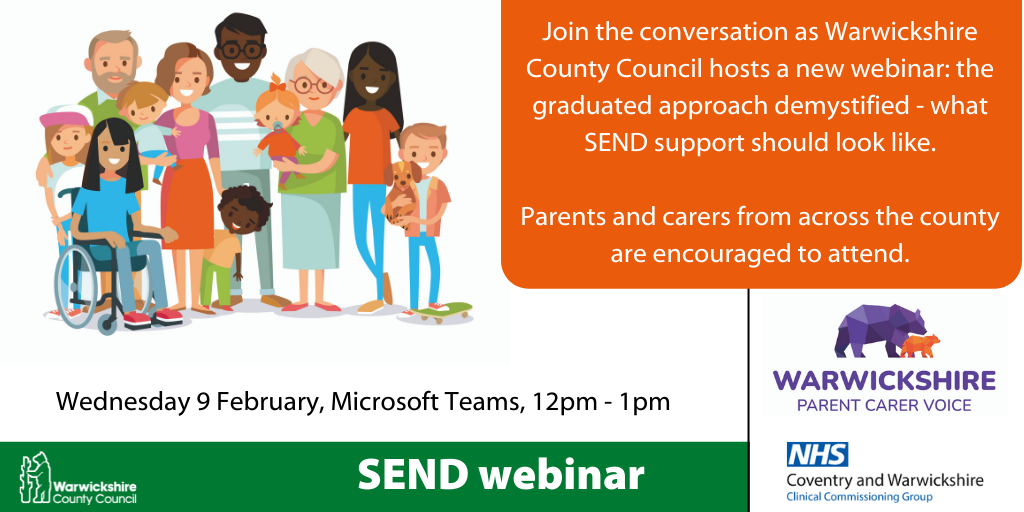 Join the conversation as Warwickshire County Council hosts a new webinar: the graduated approach demystified - what SEND support should look like.

Parents and carers from across the county are encouraged to attend.

Wednesday 9 February, Microsoft Teams, 12pm - 1pm

WARWICKSHIRE
PARENT CARER VOICE

Warwickshire County Council

SEND webinar

NHS
Coventry and Warwickshire
Clinical Commissioning Group